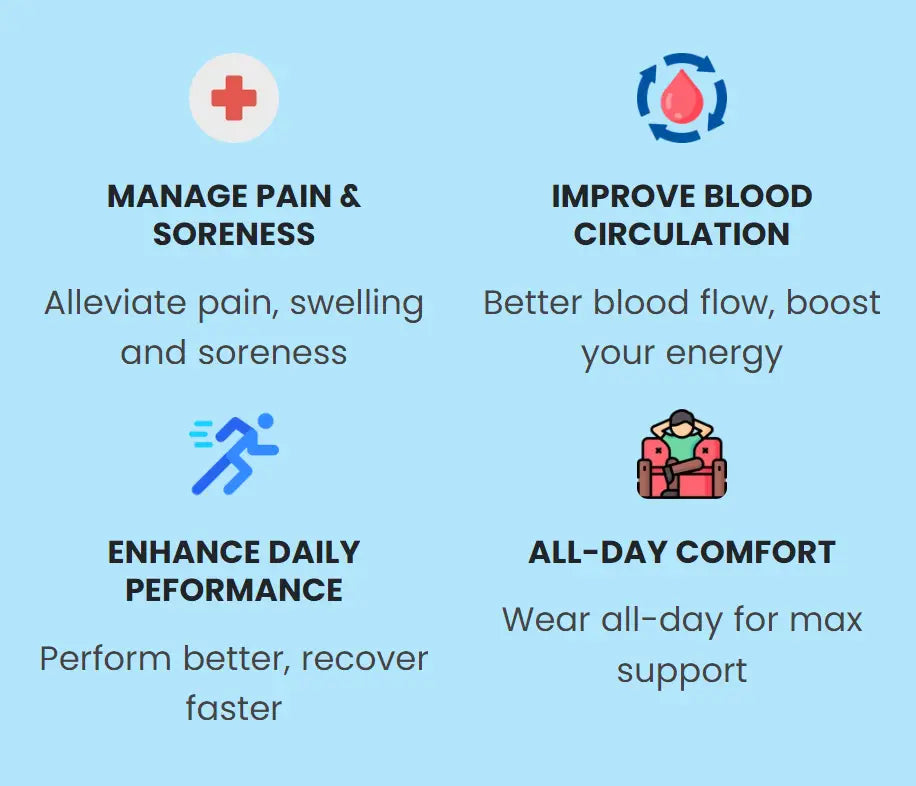 MANAGE PAIN & SORENESS

Alleviate pain, swelling and soreness

IMPROVE BLOOD CIRCULATION

Better blood flow, boost your energy

ENHANCE DAILY PEFORMANCE

Perform better, recover faster

ALL-DAY COMFORT

Wear all-day for max support